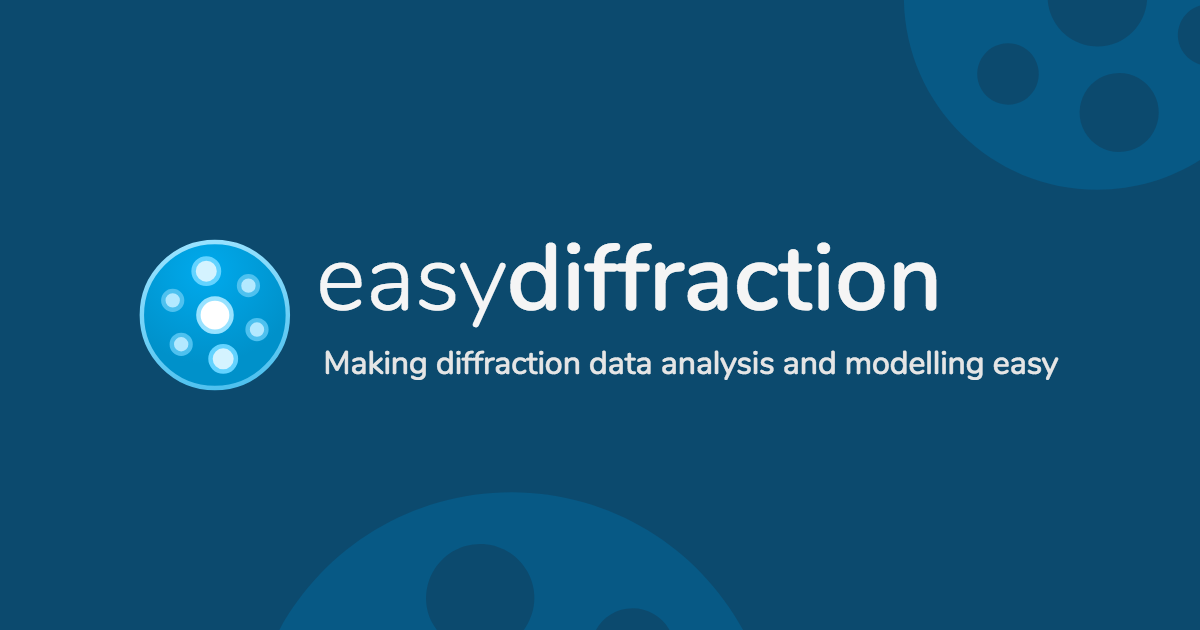 easydiffraction

Making diffraction data analysis and modelling easy